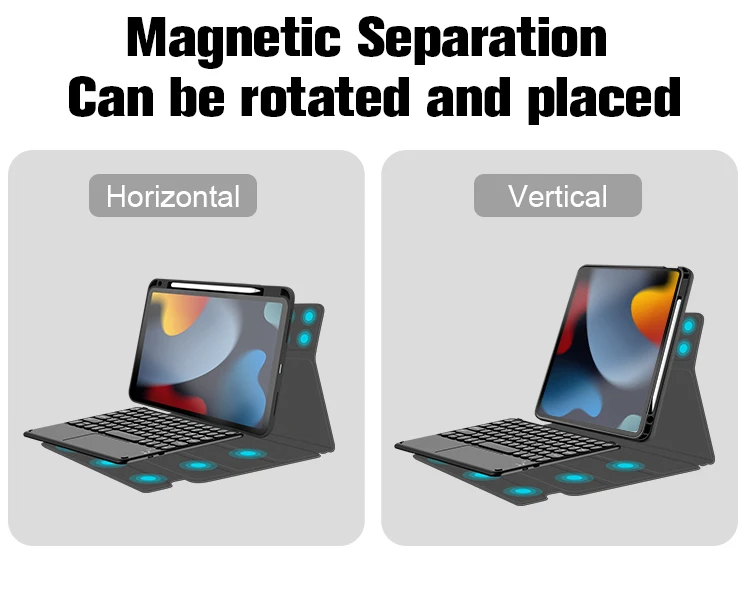 Magnetic Separation
Can be rotated and placed

Horizontal

Vertical